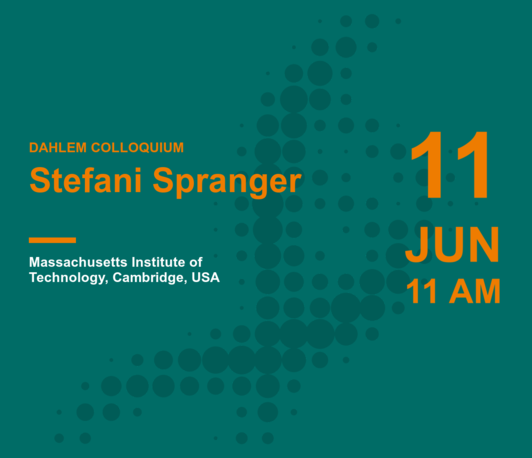 DAHLEM COLLOQUIUM
Stefani Spranger

Massachusetts Institute of Technology, Cambridge, USA

11
JUN
11 AM